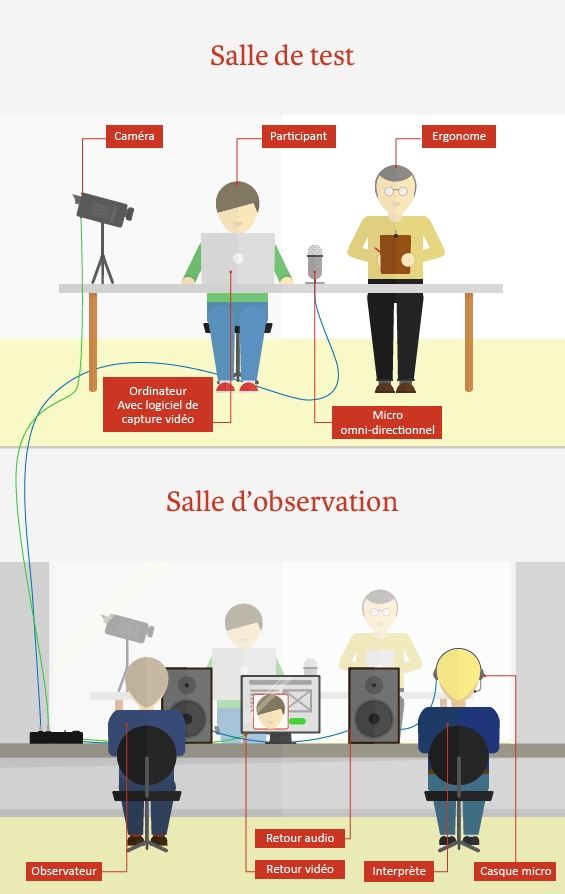 Salle de test

Caméra

Participant

Ergonome

Ordinateur
Avec logiciel de
capture vidéo

Micro
omni-directionnel

Salle d'observation

Retour audio

Observateur

Retour vidéo

Interprète

Casque micro